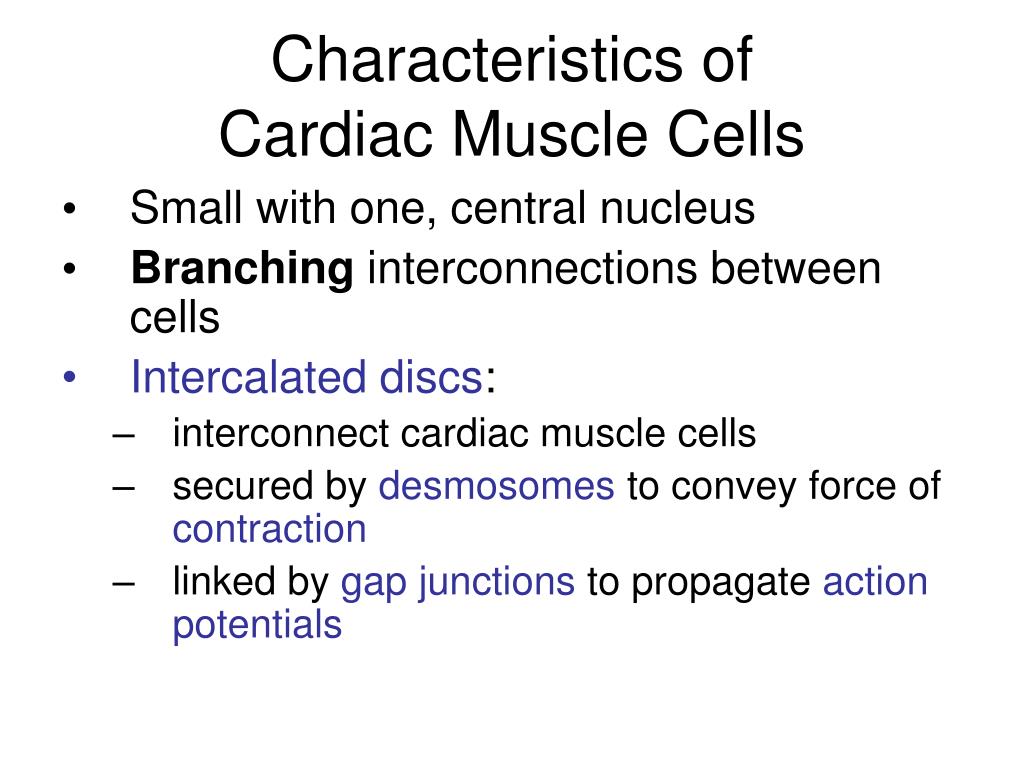 Characteristics of
Cardiac Muscle Cells

• Small with one, central nucleus
• Branching interconnections between cells
• Intercalated discs:
– interconnect cardiac muscle cells
– secured by desmosomes to convey force of contraction
– linked by gap junctions to propagate action potentials